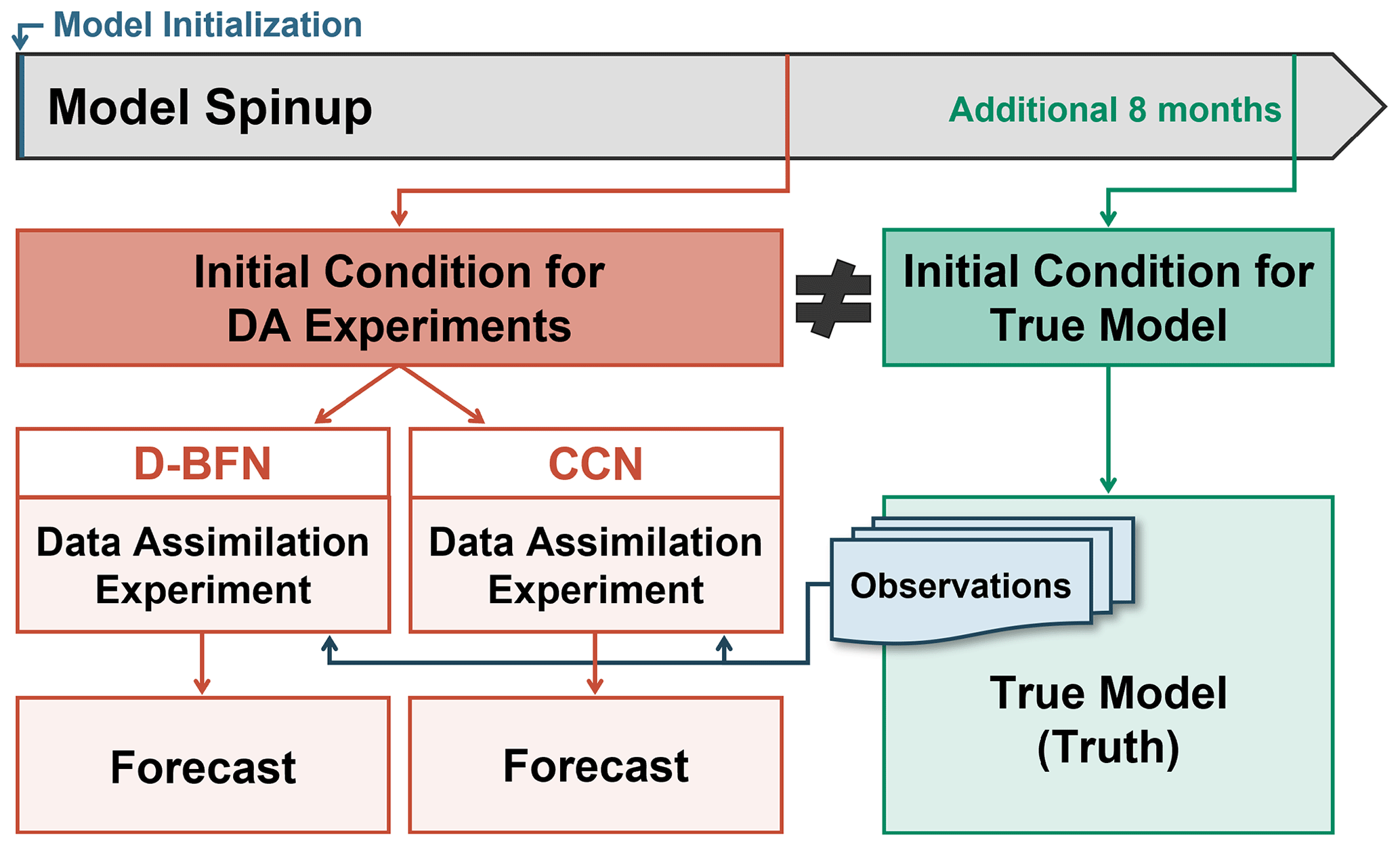 Model Initialization

Model Spinup

Additional 8 months

Initial Condition for DA Experiments

$\neq$

Initial Condition for True Model

D-BFN

Data Assimilation Experiment

CCN

Data Assimilation Experiment

Observations

Forecast

Forecast

True Model (Truth)